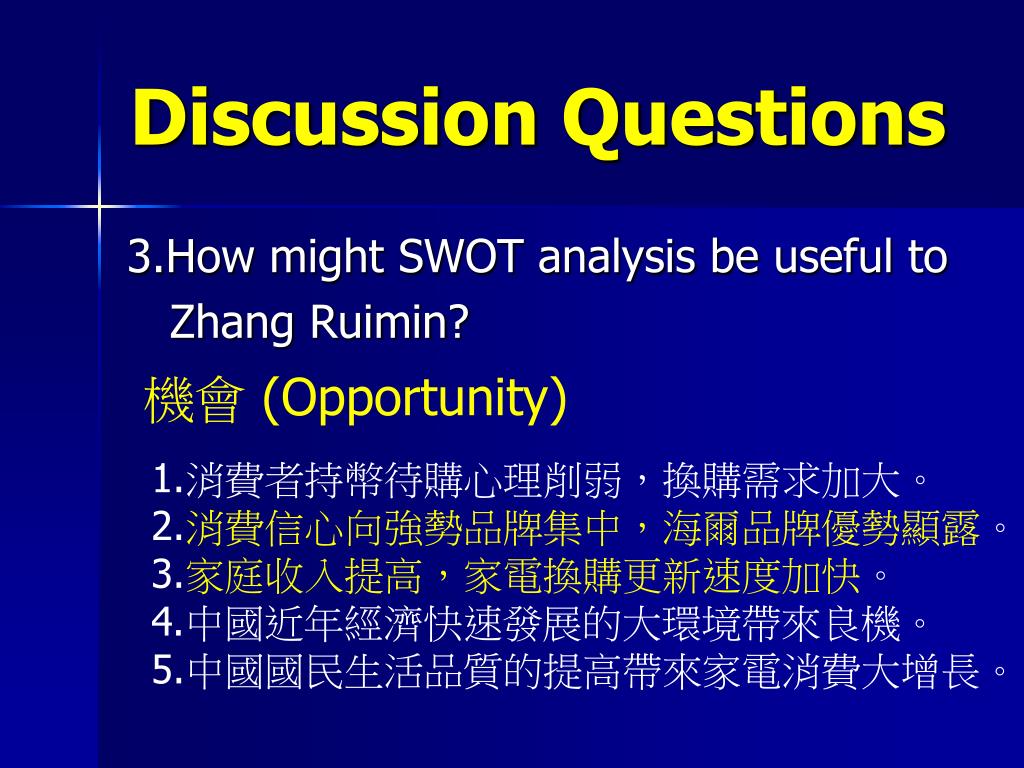 Discussion Questions

3.How might SWOT analysis be useful to Zhang Ruimin?

機會 (Opportunity)

1.消費者持幣待購心理削弱，換購需求加大。
2.消費信心向強勢品牌集中，海爾品牌優勢顯露。
3.家庭收入提高，家電換購更新速度加快。
4.中國近年經濟快速發展的大環境帶來良機。
5.中國國民生活品質的提高帶來家電消費大增長。